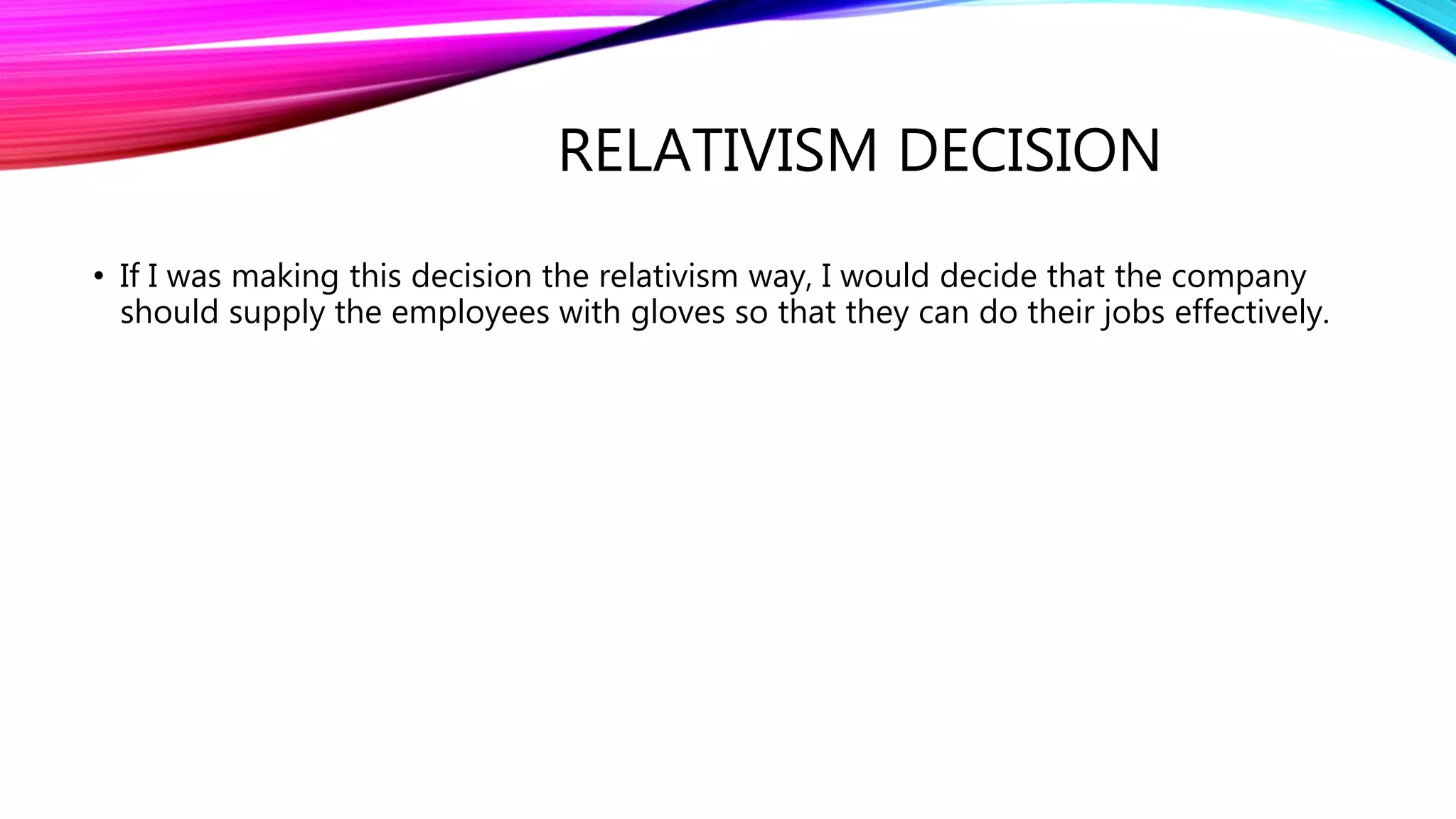 RELATIVISM DECISION

• If I was making this decision the relativism way, I would decide that the company should supply the employees with gloves so that they can do their jobs effectively.